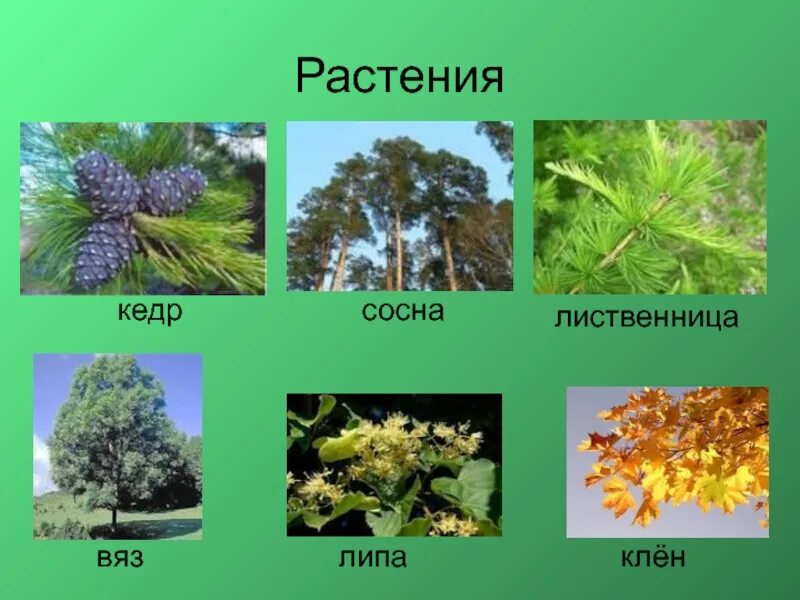 Растения

кедр

сосна

лиственница

вяз

липа

клён